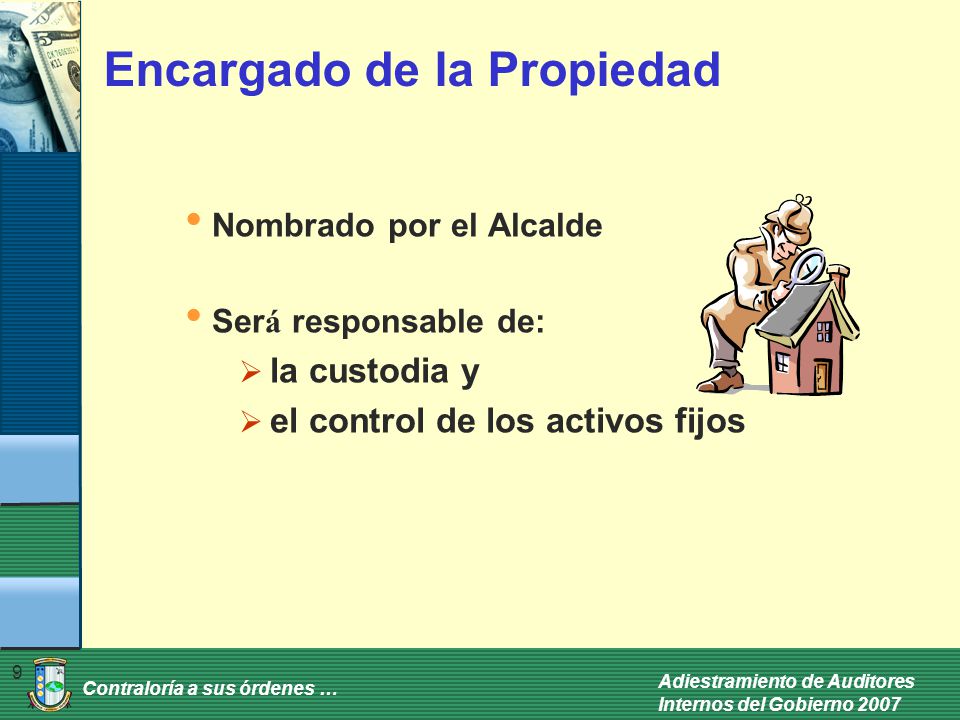 Encargado de la Propiedad

• Nombrado por el Alcalde

• Será responsable de:
  ➢ la custodia y
  ➢ el control de los activos fijos

9

Contraloría a sus órdenes …

Adiestramiento de Auditores Internos del Gobierno 2007